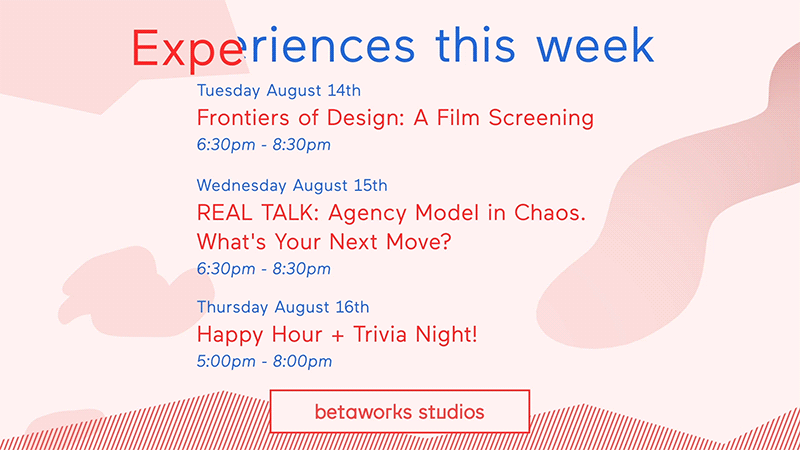 Experiences this week

Tuesday August 14th

Frontiers of Design: A Film Screening

6:30pm - 8:30pm

Wednesday August 15th

REAL TALK: Agency Model in Chaos. What's Your Next Move?

6:30pm - 8:30pm

Thursday August 16th

Happy Hour + Trivia Night!

5:00pm - 8:00pm

betaworks studios